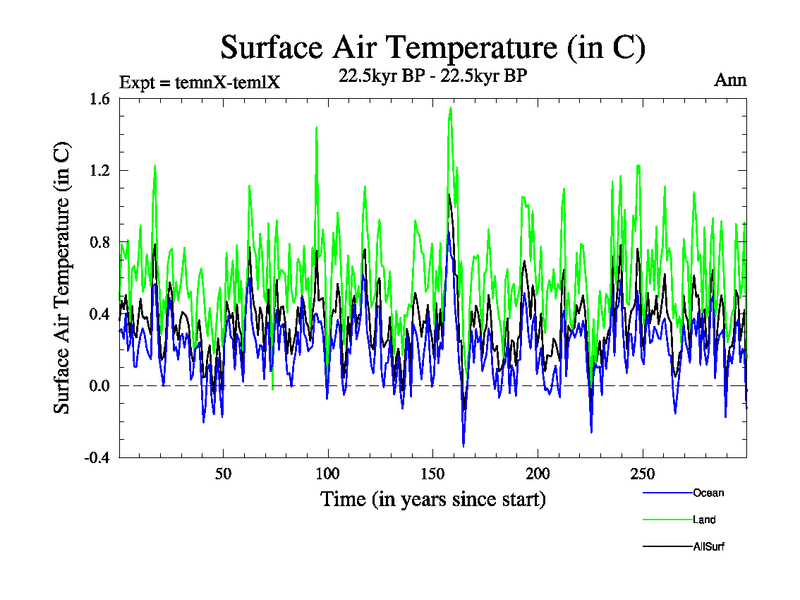 Surface Air Temperature (in C)

Expt = temnX-temlX

22.5kyr BP - 22.5kyr BP

Ann

Surface Air Temperature (in C)

1.6
1.2
0.8
0.4
0.0
-0.4

50
100
150
200
250

Time (in years since start)

Ocean
Land
AllSurf